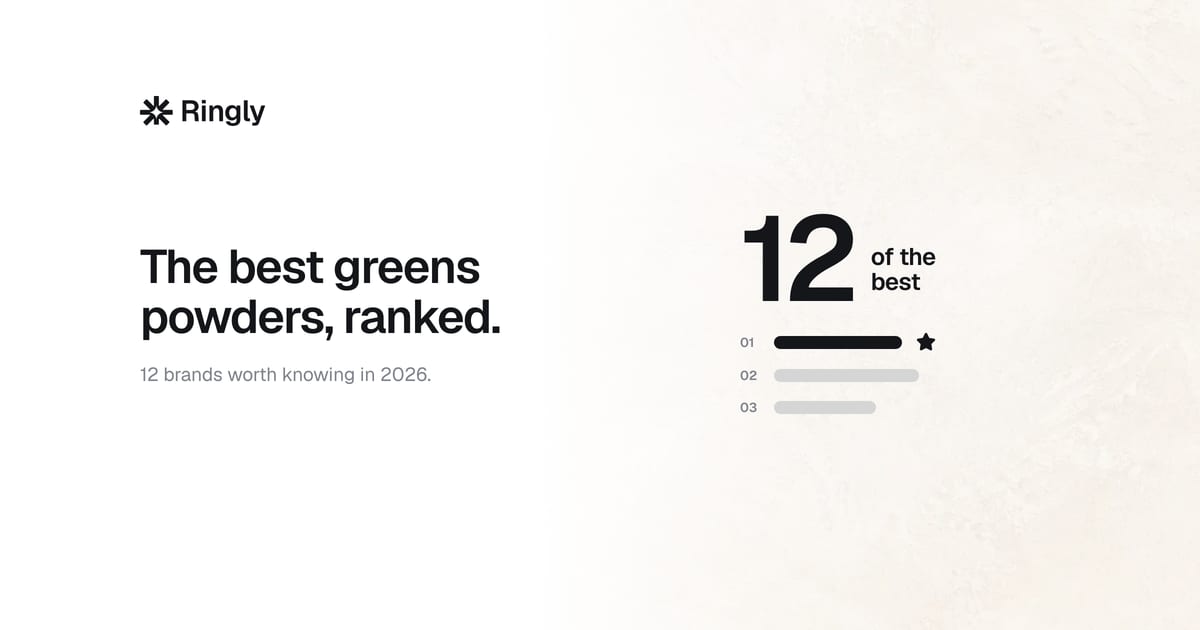 Ringly

The best greens powders, ranked.

12 brands worth knowing in 2026.

12 of the best

01

02

03